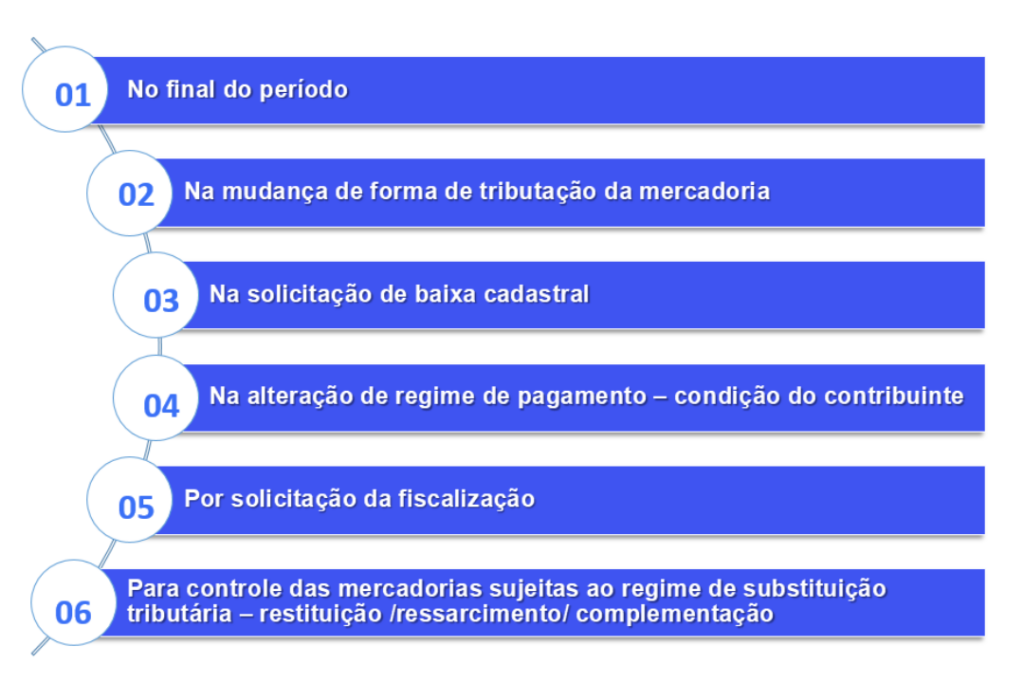 01 No final do período

02 Na mudança de forma de tributação da mercadoria

03 Na solicitação de baixa cadastral

04 Na alteração de regime de pagamento – condição do contribuinte

05 Por solicitação da fiscalização

06 Para controle das mercadorias sujeitas ao regime de substituição tributária – restituição /ressarcimento/ complementação